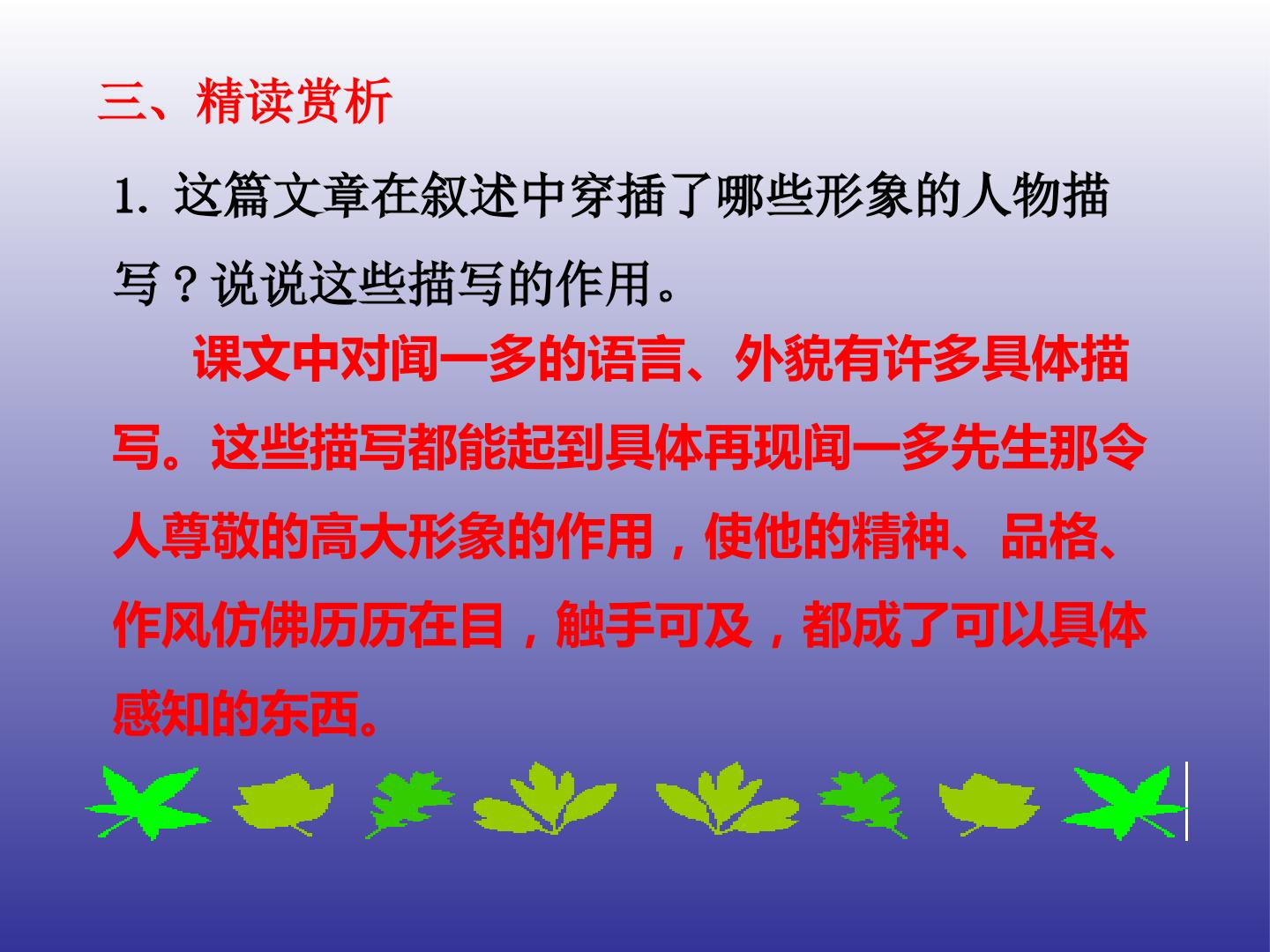 三、精读赏析

1.这篇文章在叙述中穿插了哪些形象的人物描写？说说这些描写的作用。

课文中对闻一多的语言、外貌有许多具体描写。这些描写都能起到具体再现闻一多先生那令人尊敬的高大形象的作用，使他的精神、品格、作风仿佛历历在目，触手可及，都成了可以具体感知的东西。